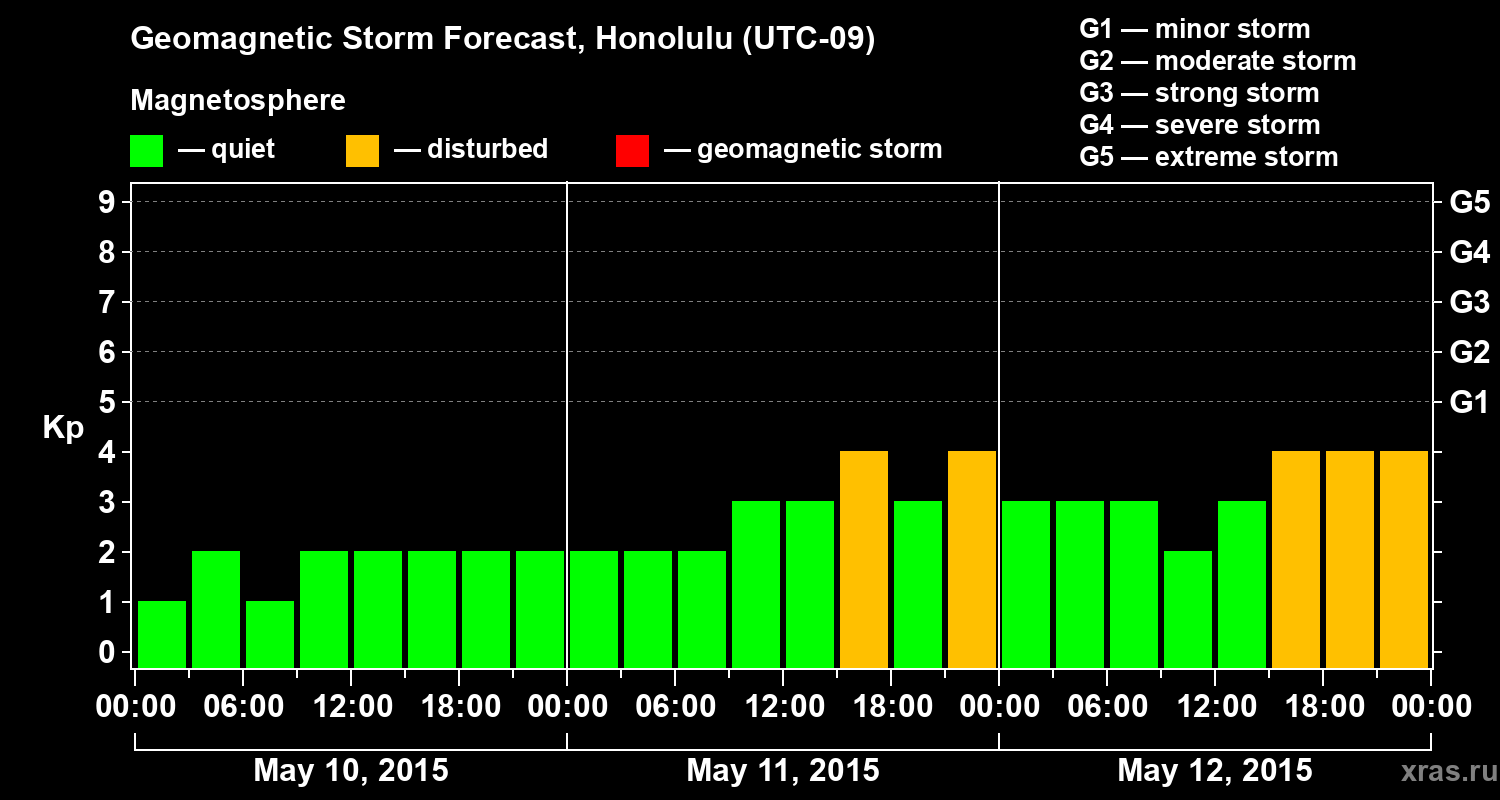 Geomagnetic Storm Forecast, Honolulu (UTC-09)

Magnetosphere

— quiet — disturbed — geomagnetic storm

G1 — minor storm
G2 — moderate storm
G3 — strong storm
G4 — severe storm
G5 — extreme storm

Kp

9
8
7
6
5
4
3
2
1
0

G5
G4
G3
G2
G1

00:00 06:00 12:00 18:00 00:00 06:00 12:00 18:00 00:00 06:00 12:00 18:00 00:00

May 10, 2015 May 11, 2015 May 12, 2015

xras.ru